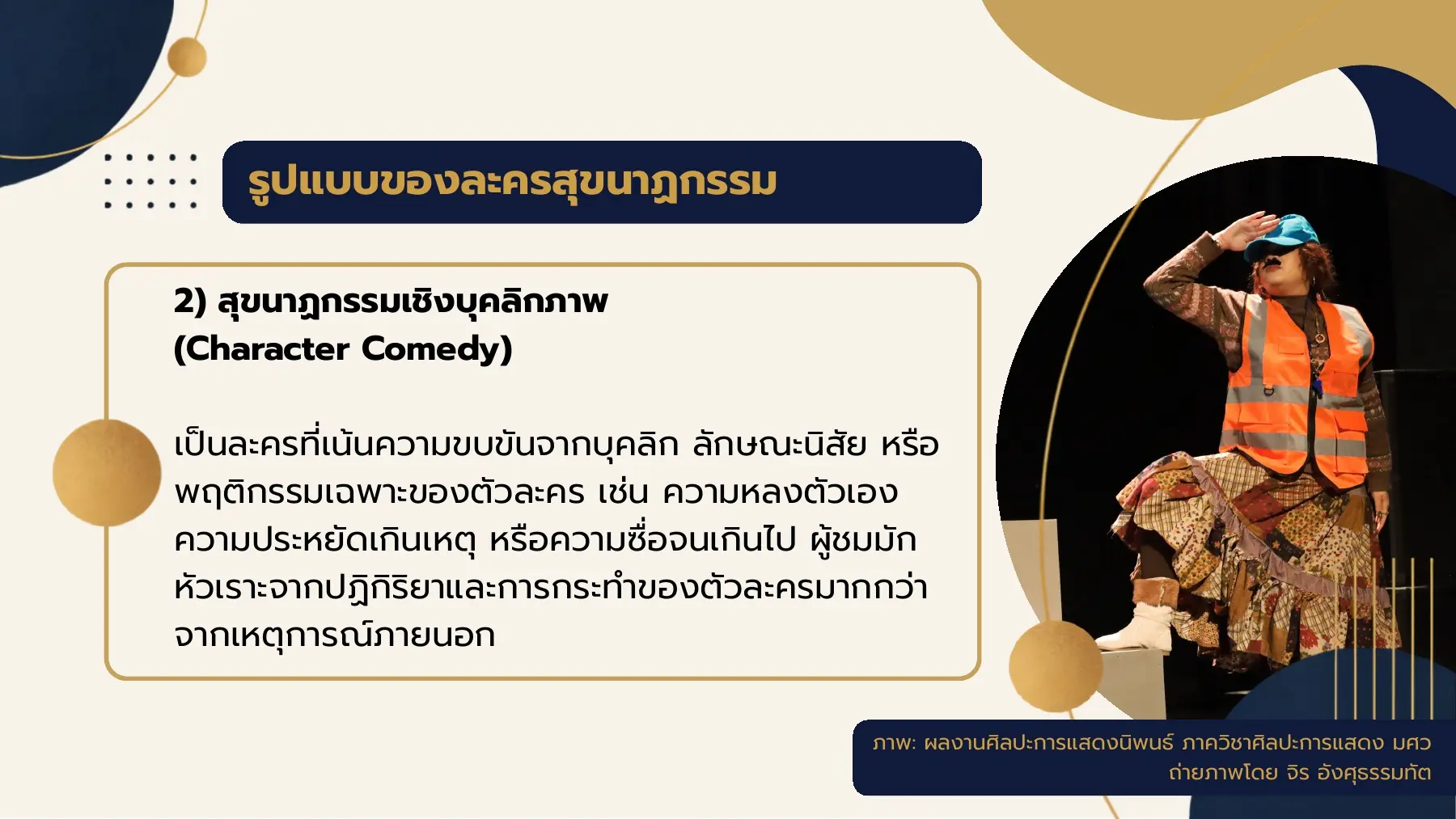 รูปแบบของละครสุขนาฏกรรม

2) สุขนาฏกรรมเชิงบุคลิกภาพ
(Character Comedy)

เป็นละครที่เน้นความขบขันจากบุคลิก ลักษณะนิสัย หรือพฤติกรรมเฉพาะของตัวละคร เช่น ความหลงตัวเอง ความประหยัดเกินเหตุ หรือความซื่อจนเกินไป ผู้ชมมักหัวเราะจากปฏิกิริยาและการกระทำของตัวละครมากกว่าจากเหตุการณ์ภายนอก

ภาพ: ผลงานศิลปะการแสดงนิพนธ์ ภาควิชาศิลปะการแสดง มศว
ถ่ายภาพโดย จิร อังศุธรรมทัต